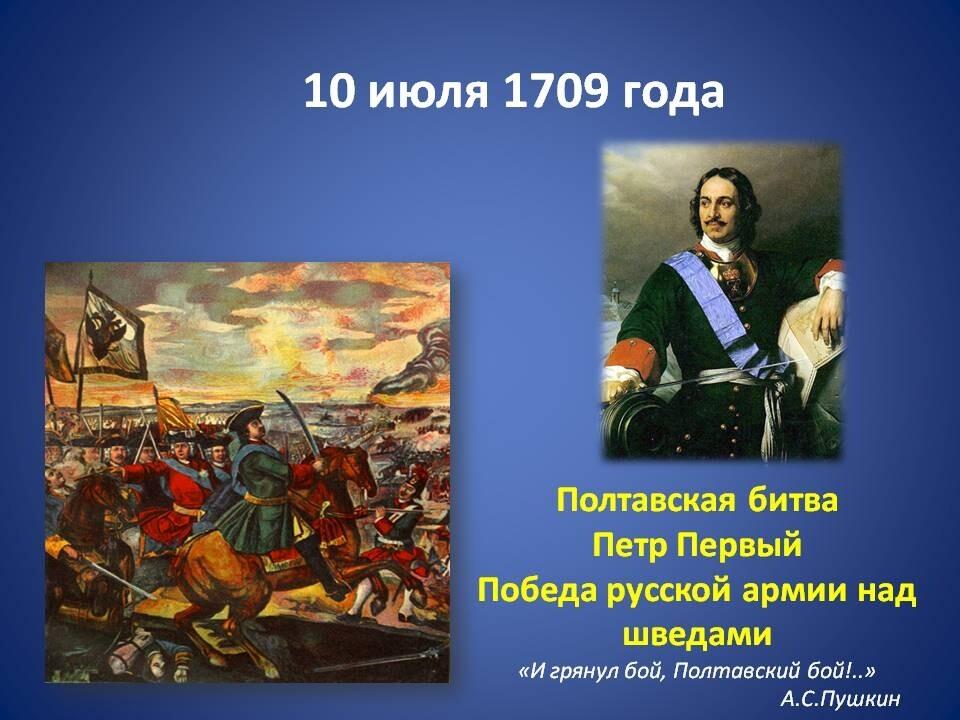 10 июля 1709 года

Полтавская битва
Петр Первый
Победа русской армии над шведами

«И грянул бой, Полтавский бой!..»
А.С.Пушкин